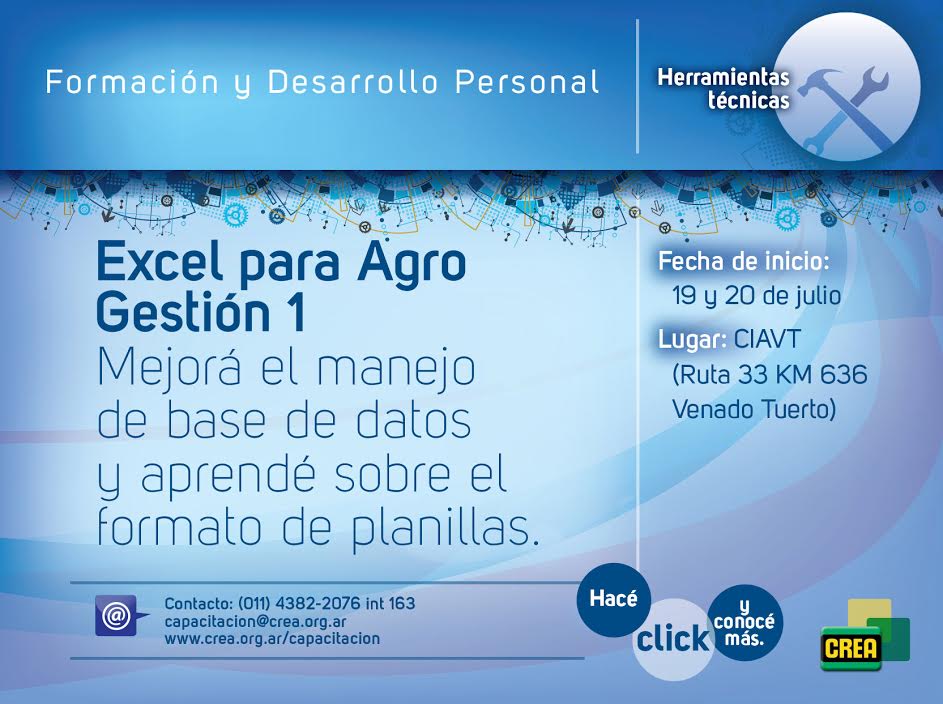 Formación y Desarrollo Personal

Herramientas técnicas

Excel para Agro Gestión 1
Mejorá el manejo de base de datos y aprendé sobre el formato de planillas.

Fecha de inicio:
19 y 20 de julio

Lugar: CIAVT
(Ruta 33 KM 636
Venado Tuerto)

Contacto: (011) 4382-2076 int 163
capacitacion@crea.org.ar
www.crea.org.ar/capacitacion

Hacé click y conocé más.

CREA